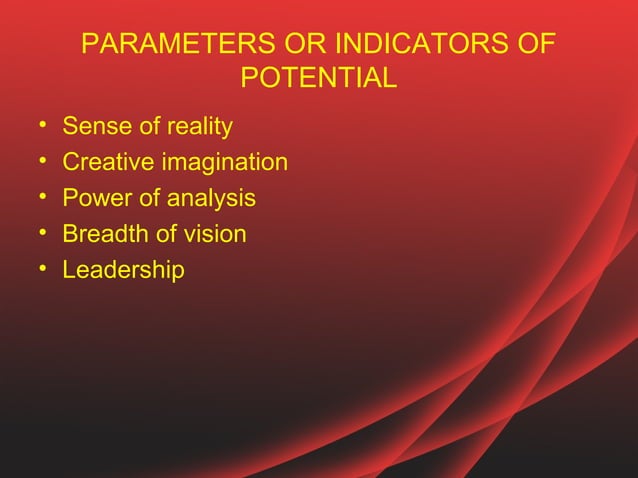 PARAMETERS OR INDICATORS OF POTENTIAL

• Sense of reality
• Creative imagination
• Power of analysis
• Breadth of vision
• Leadership